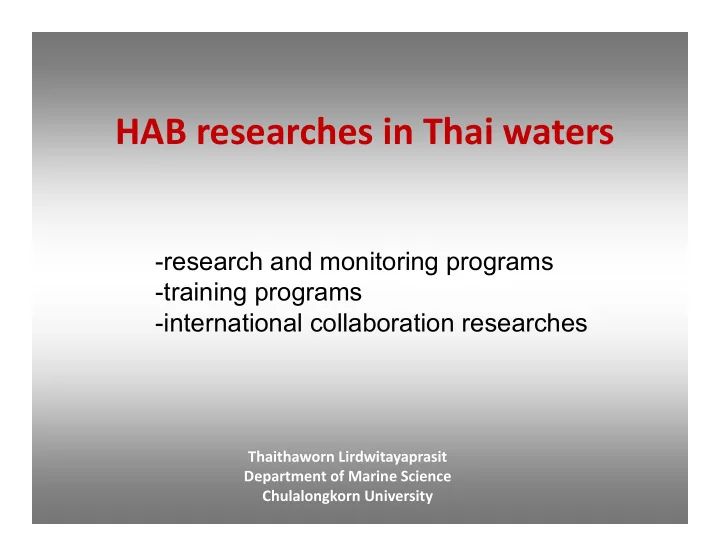 HAB researches in Thai waters

-research and monitoring programs
-training programs
-international collaboration researches

Thaithaworn Lirdwitayaprasit
Department of Marine Science
Chulalongkorn University